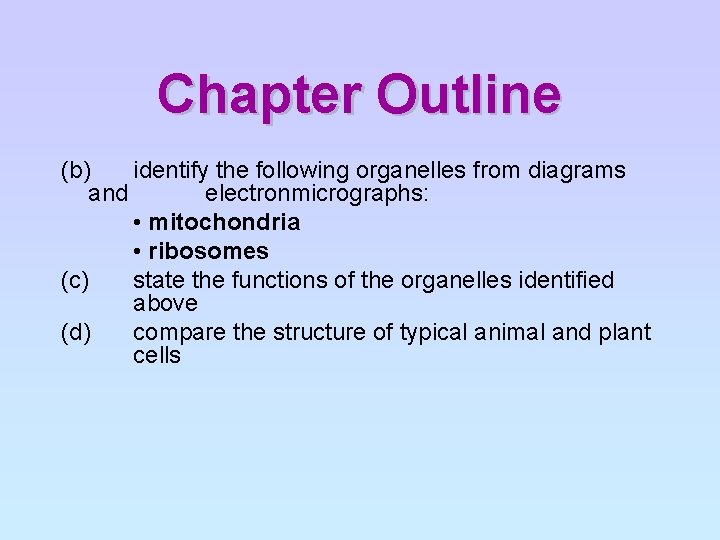 Chapter Outline

(b) identify the following organelles from diagrams and electronmicrographs:

• mitochondria

• ribosomes

(c) state the functions of the organelles identified above

(d) compare the structure of typical animal and plant cells